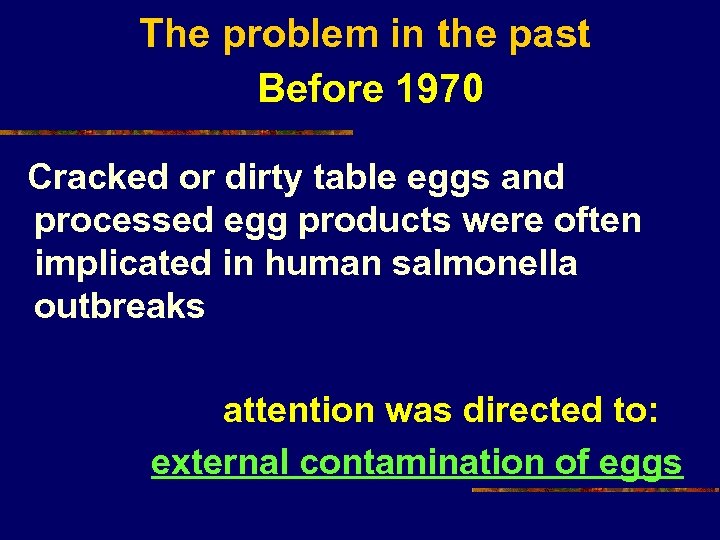 The problem in the past
Before 1970

Cracked or dirty table eggs and processed egg products were often implicated in human salmonella outbreaks

attention was directed to:
external contamination of eggs